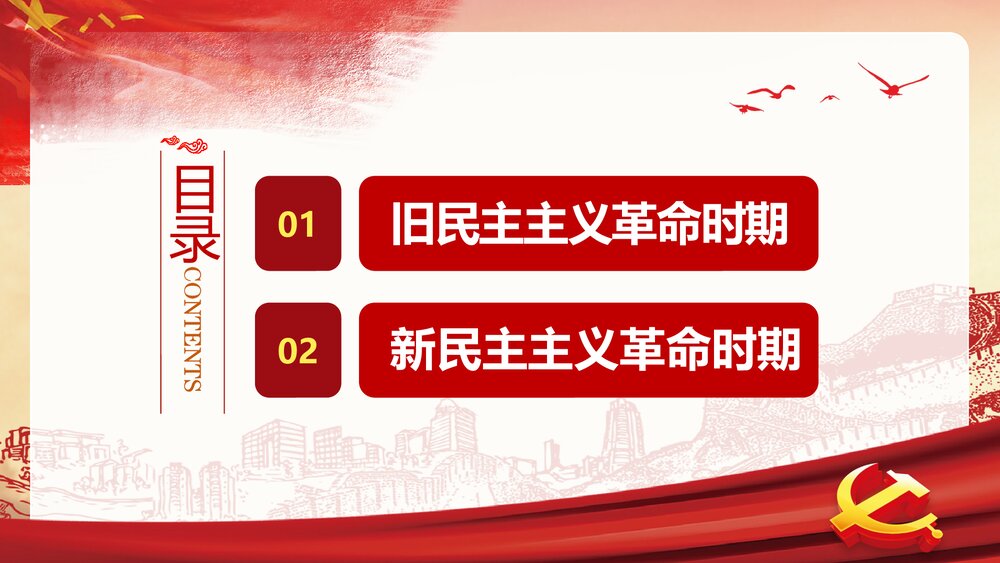 目录
CONTENTS

01 旧民主主义革命时期

02 新民主主义革命时期